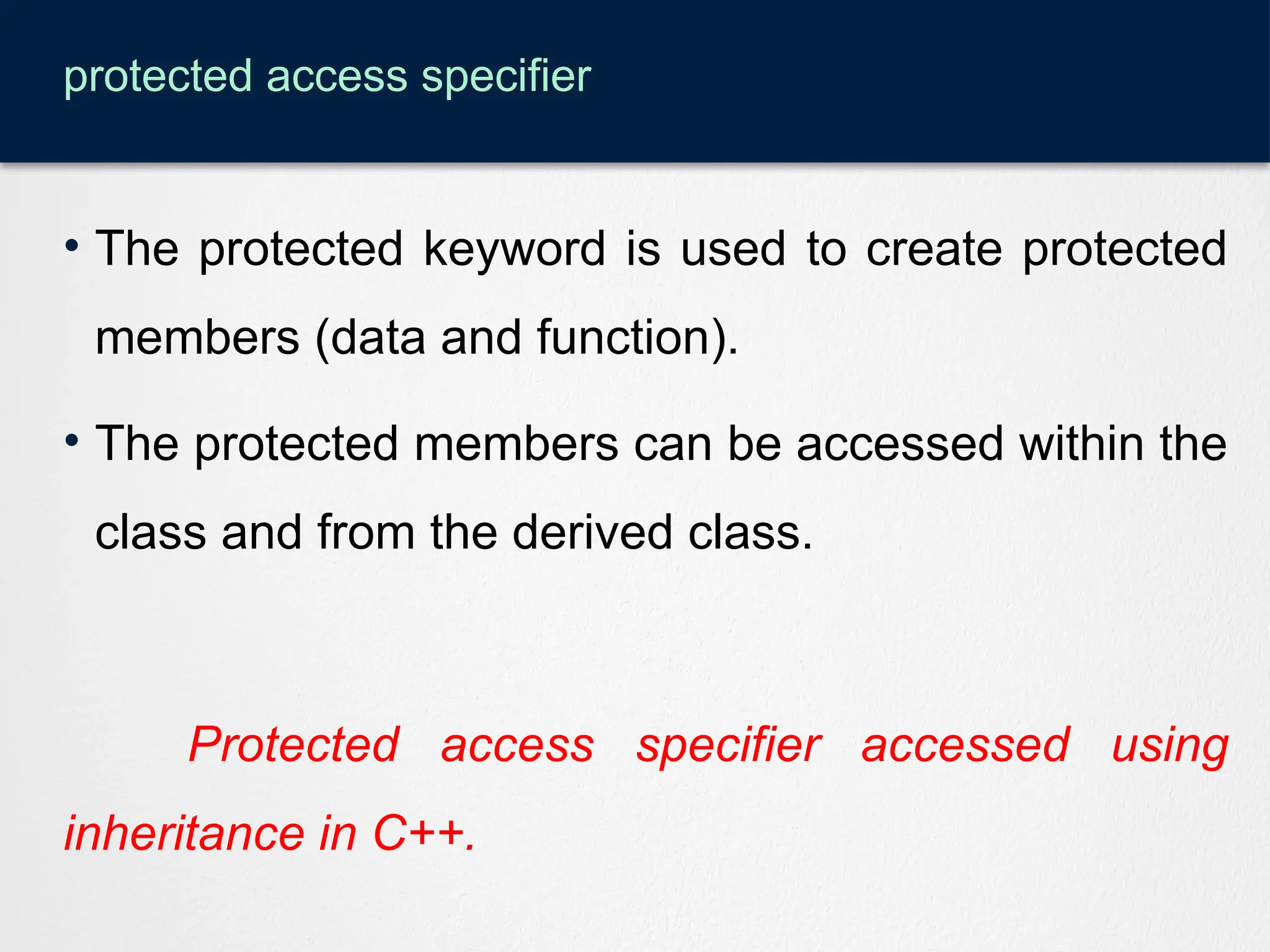 protected access specifier

• The protected keyword is used to create protected members (data and function).

• The protected members can be accessed within the class and from the derived class.

Protected access specifier accessed using inheritance in C++.